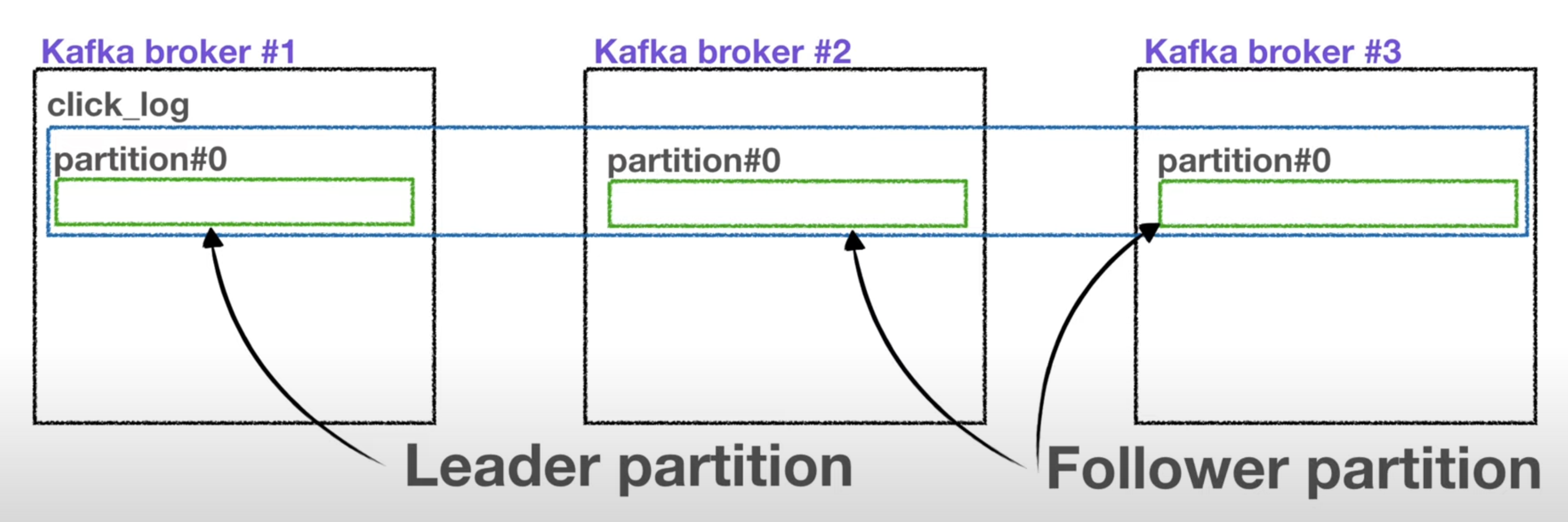 Kafka broker #1
click_log
partition#0

Kafka broker #2
partition#0

Kafka broker #3
partition#0

Leader partition

Follower partition